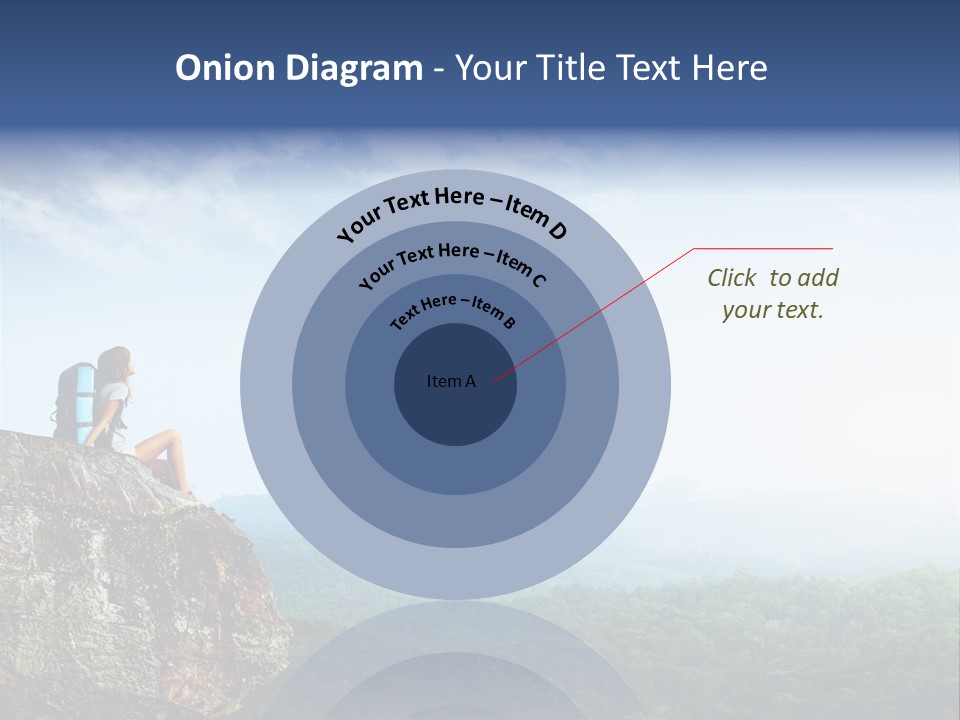 Onion Diagram - Your Title Text Here

Your Text Here – Item D

Your Text Here – Item C

Text Here – Item B

Item A

Click to add your text.